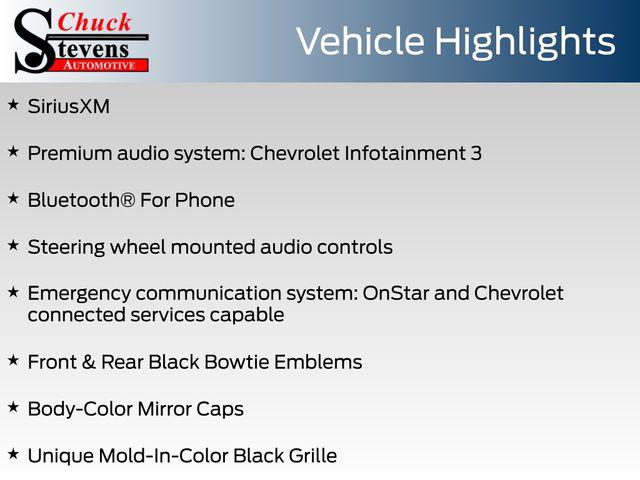 Chuck Stevens AUTOMOTIVE

Vehicle Highlights

★ SiriusXM

★ Premium audio system: Chevrolet Infotainment 3

★ Bluetooth® For Phone

★ Steering wheel mounted audio controls

★ Emergency communication system: OnStar and Chevrolet connected services capable

★ Front & Rear Black Bowtie Emblems

★ Body-Color Mirror Caps

★ Unique Mold-In-Color Black Grille